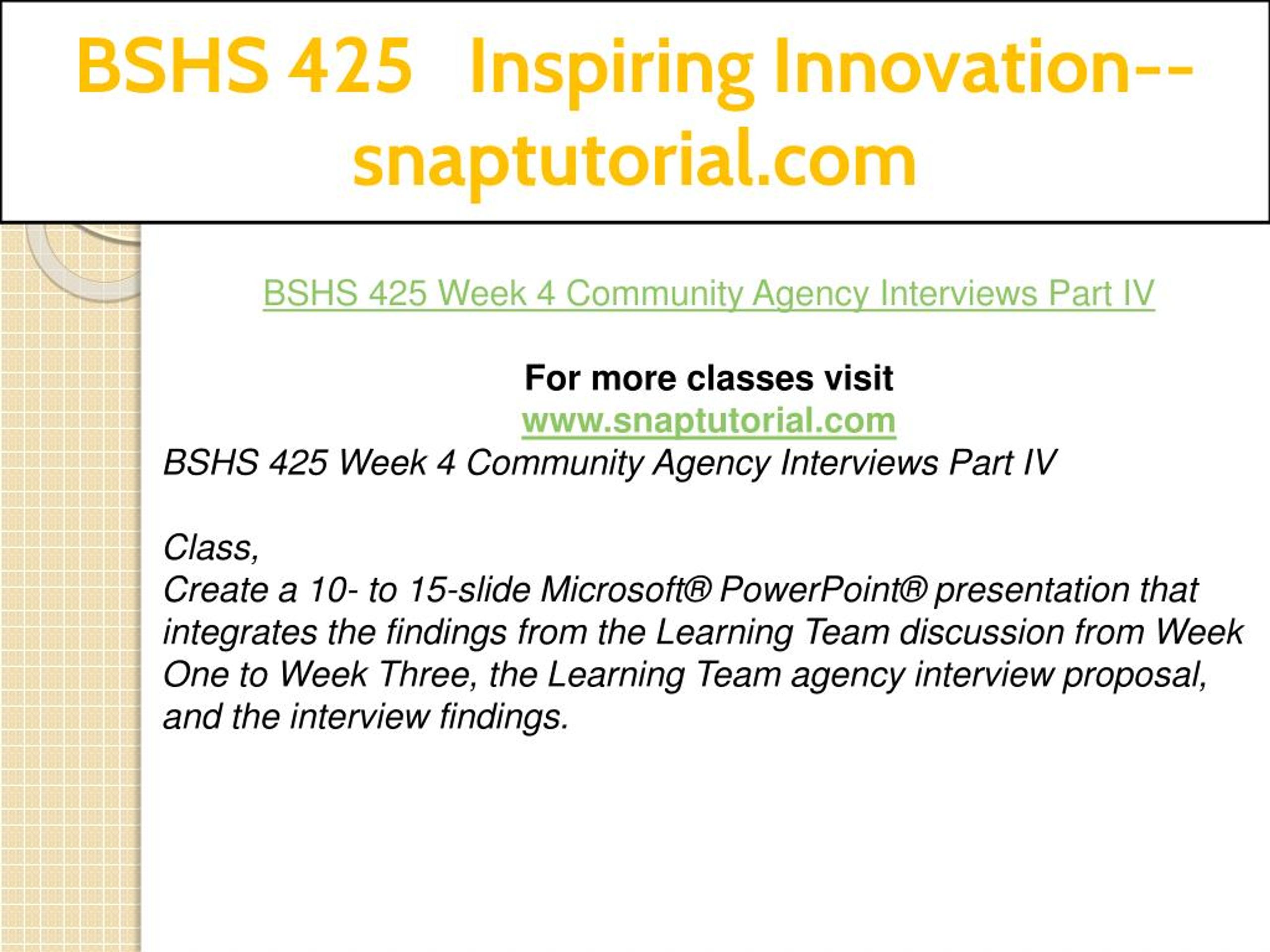 BSHS 425   Inspiring Innovation--snaptutorial.com

BSHS 425 Week 4 Community Agency Interviews Part IV

For more classes visit
www.snaptutorial.com
BSHS 425 Week 4 Community Agency Interviews Part IV

Class,
Create a 10- to 15-slide Microsoft® PowerPoint® presentation that integrates the findings from the Learning Team discussion from Week One to Week Three, the Learning Team agency interview proposal, and the interview findings.